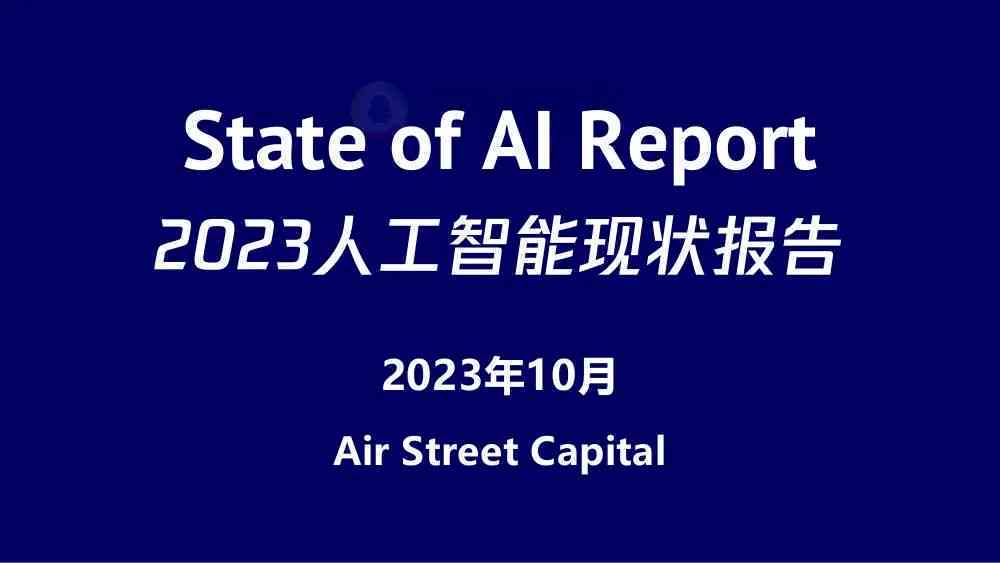 State of AI Report
2023人工智能现状报告

2023年10月

Air Street Capital